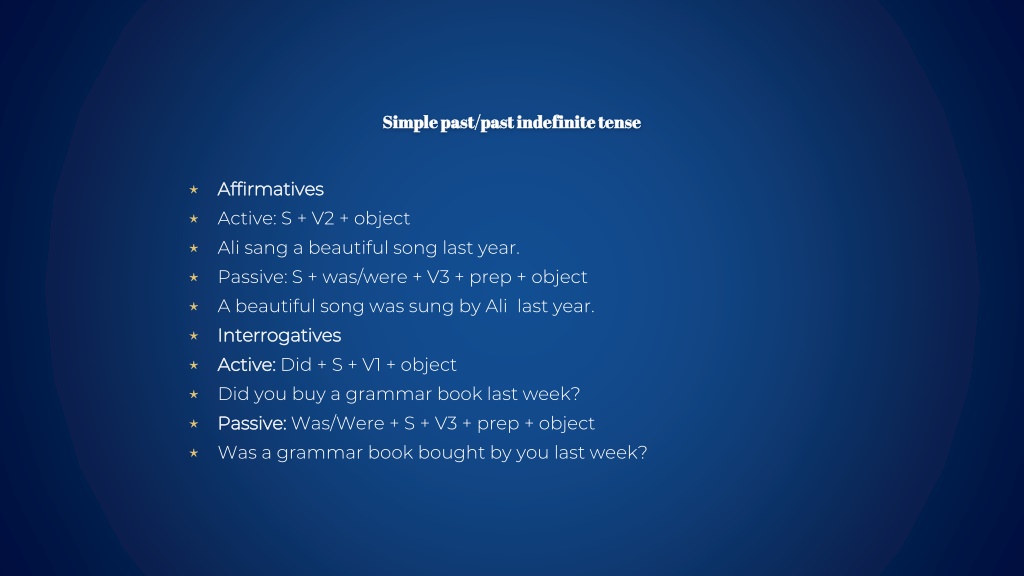 Simple past/past indefinite tense

★ Affirmatives
★ Active: S + V2 + object
★ Ali sang a beautiful song last year.
★ Passive: S + was/were + V3 + prep + object
★ A beautiful song was sung by Ali last year.
★ Interrogatives
★ Active: Did + S + V1 + object
★ Did you buy a grammar book last week?
★ Passive: Was/Were + S + V3 + prep + object
★ Was a grammar book bought by you last week?